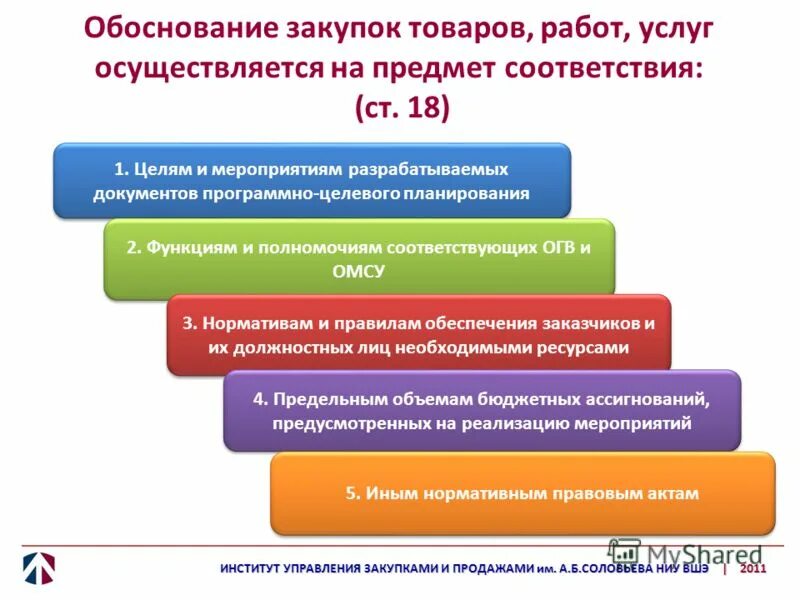 Обоснование закупок товаров, работ, услуг осуществляется на предмет соответствия: (ст. 18)

1. Целям и мероприятиям разрабатываемых документов программно-целевого планирования

2. Функциям и полномочиям соответствующих ОГВ и ОМСУ

3. Нормативам и правилам обеспечения заказчиков и их должностных лиц необходимыми ресурсами

4. Предельным объемам бюджетных ассигнований, предусмотренных на реализацию мероприятий

5. Иным нормативным правовым актам

MyShared

ИНСТИТУТ УПРАВЛЕНИЯ ЗАКУПКАМИ И ПРОДАЖАМИ им. А.Б.СОЛОВЬЕВА НИУ ВШЭ | 2011